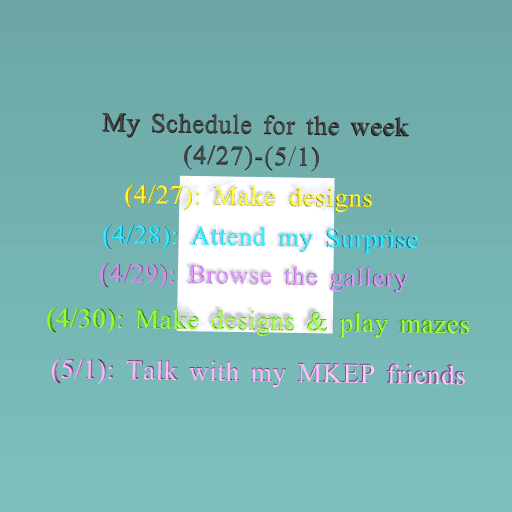 My Schedule for the week
(4/27)-(5/1)

(4/27): Make designs

(4/28): Attend my Surprise

(4/29): Browse the gallery

(4/30): Make designs & play mazes

(5/1): Talk with my MKEP friends